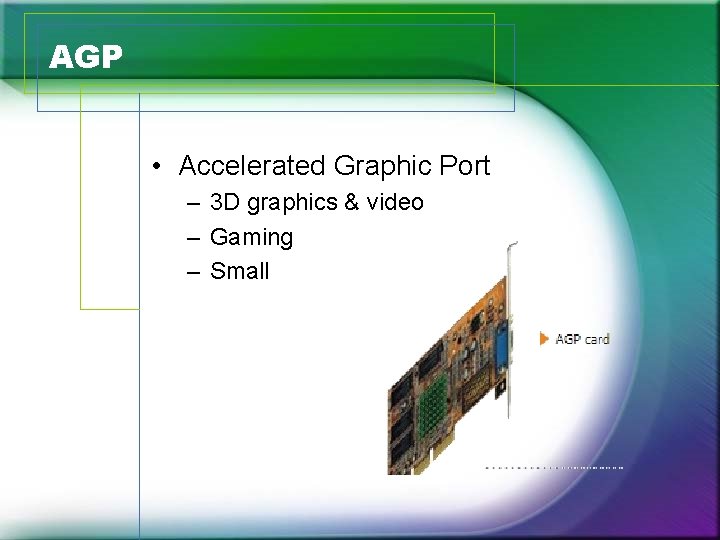 AGP

• Accelerated Graphic Port
  – 3D graphics & video
  – Gaming
  – Small

AGP card